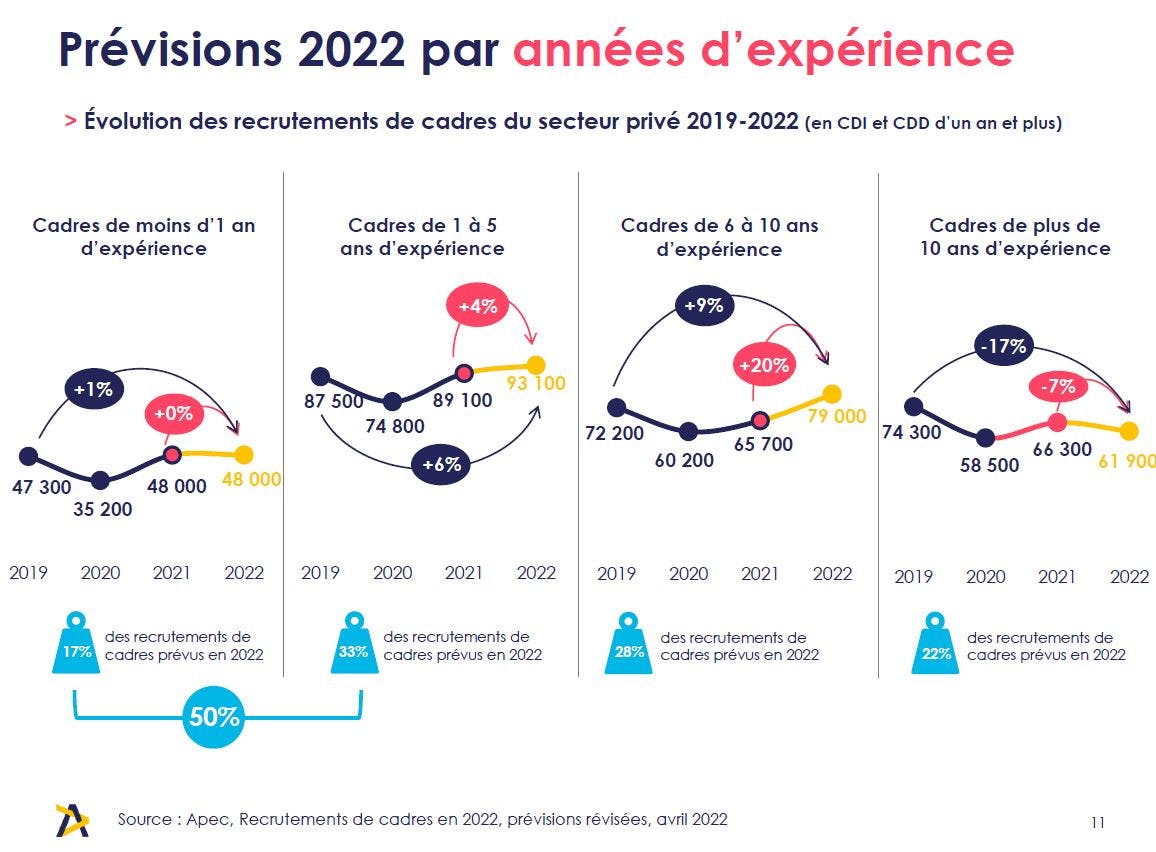 Prévisions 2022 par années d'expérience

> Évolution des recrutements de cadres du secteur privé 2019-2022 (en CDI et CDD d'un an et plus)

Cadres de moins d'1 an d'expérience

+1%
+0%
47 300
35 200
48 000
48 000

2019 2020 2021 2022

17% des recrutements de cadres prévus en 2022

Cadres de 1 à 5 ans d'expérience

+4%
87 500
74 800
89 100
93 100
+6%

2019 2020 2021 2022

33% des recrutements de cadres prévus en 2022

50%

Cadres de 6 à 10 ans d'expérience

+9%
+20%
72 200
60 200
65 700
79 000

2019 2020 2021 2022

28% des recrutements de cadres prévus en 2022

Cadres de plus de 10 ans d'expérience

-17%
-7%
74 300
58 500
66 300
61 900

2019 2020 2021 2022

22% des recrutements de cadres prévus en 2022

Source : Apec, Recrutements de cadres en 2022, prévisions révisées, avril 2022

11